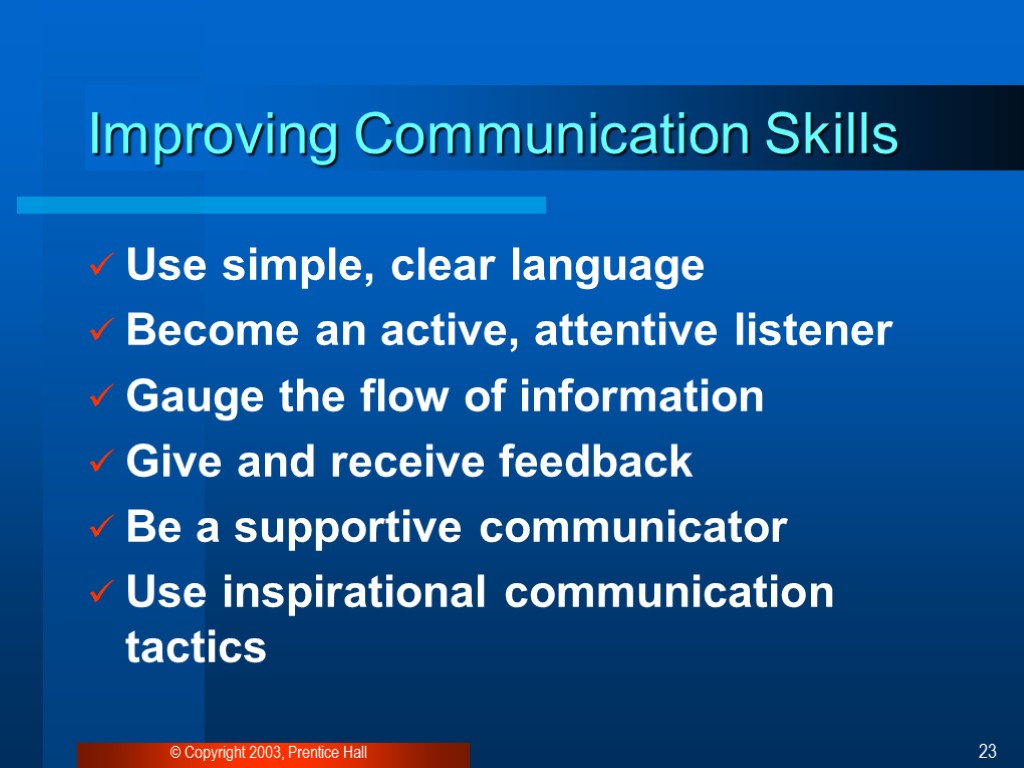 Improving Communication Skills

✓ Use simple, clear language
✓ Become an active, attentive listener
✓ Gauge the flow of information
✓ Give and receive feedback
✓ Be a supportive communicator
✓ Use inspirational communication tactics

© Copyright 2003, Prentice Hall

23